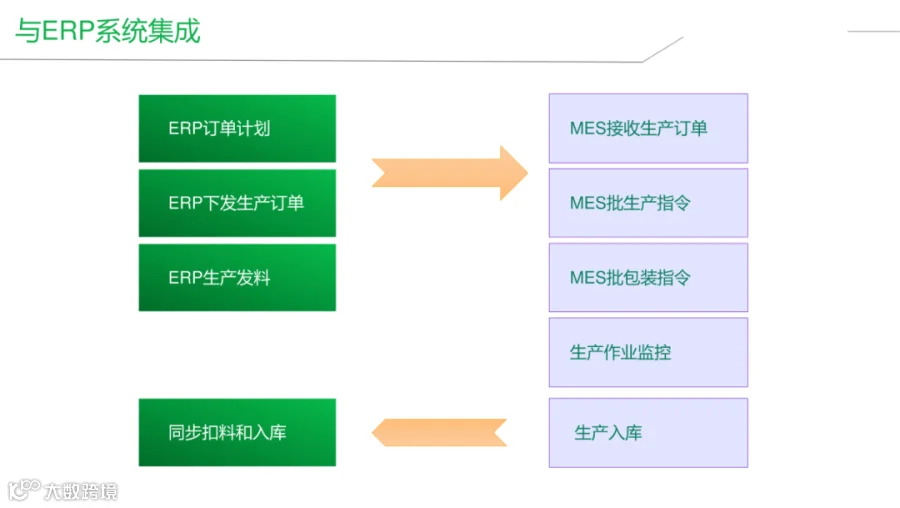 与ERP系统集成

ERP订单计划

ERP下发生产订单

ERP生产发料

同步扣料和入库

MES接收生产订单

MES批生产指令

MES批包装指令

生产作业监控

生产入库

大数跨境